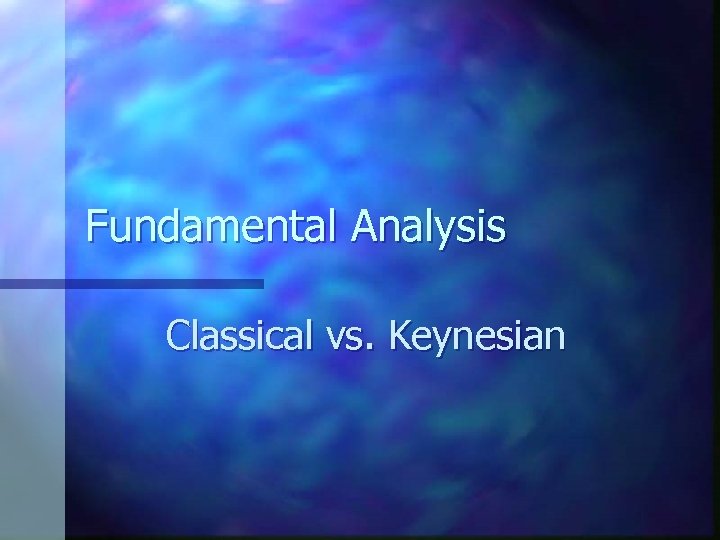 Fundamental Analysis

Classical vs. Keynesian